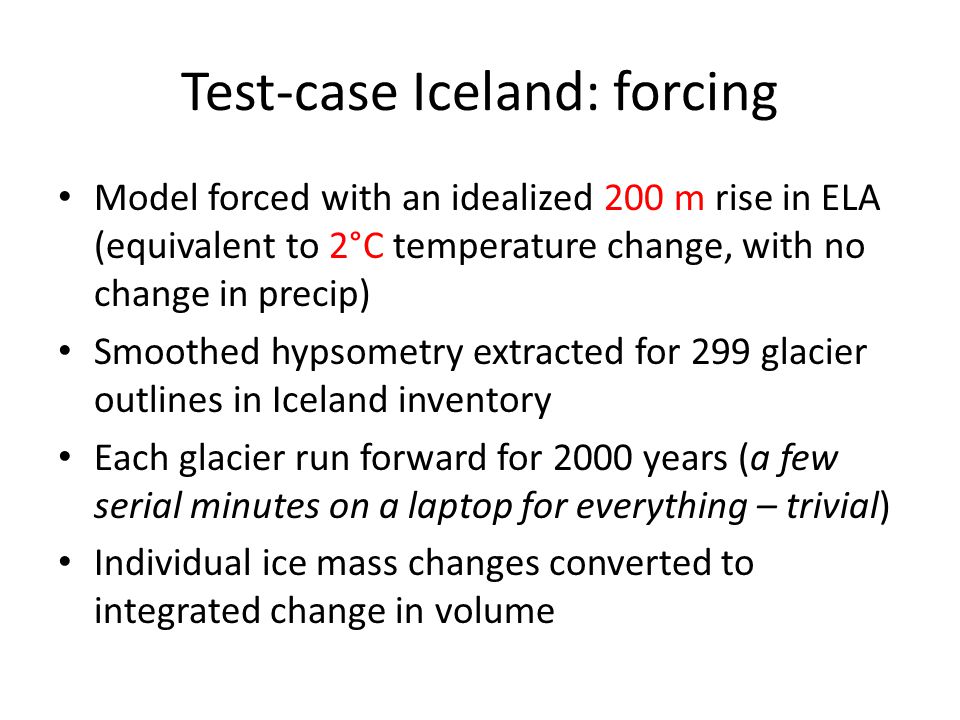 Test-case Iceland: forcing

• Model forced with an idealized 200 m rise in ELA (equivalent to 2°C temperature change, with no change in precip)
• Smoothed hypsometry extracted for 299 glacier outlines in Iceland inventory
• Each glacier run forward for 2000 years (a few serial minutes on a laptop for everything – trivial)
• Individual ice mass changes converted to integrated change in volume